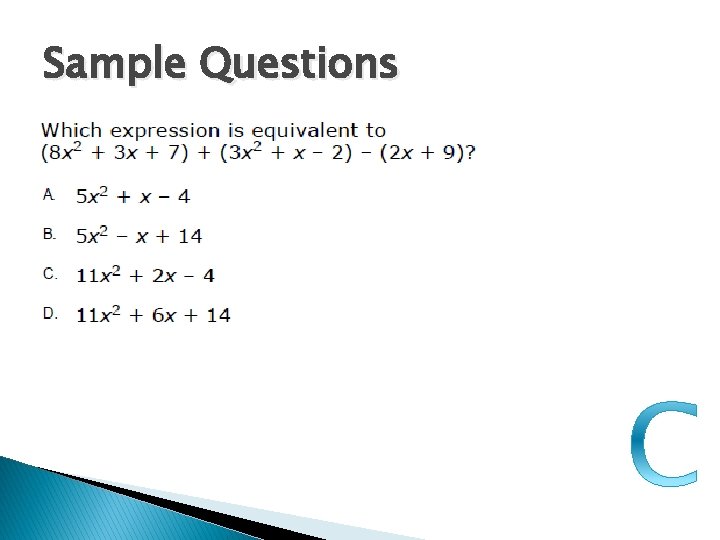 Sample Questions

Which expression is equivalent to $(8x^2 + 3x + 7) + (3x^2 + x - 2) - (2x + 9)$?

A. $5x^2 + x - 4$

B. $5x^2 - x + 14$

C. $11x^2 + 2x - 4$

D. $11x^2 + 6x + 14$

C